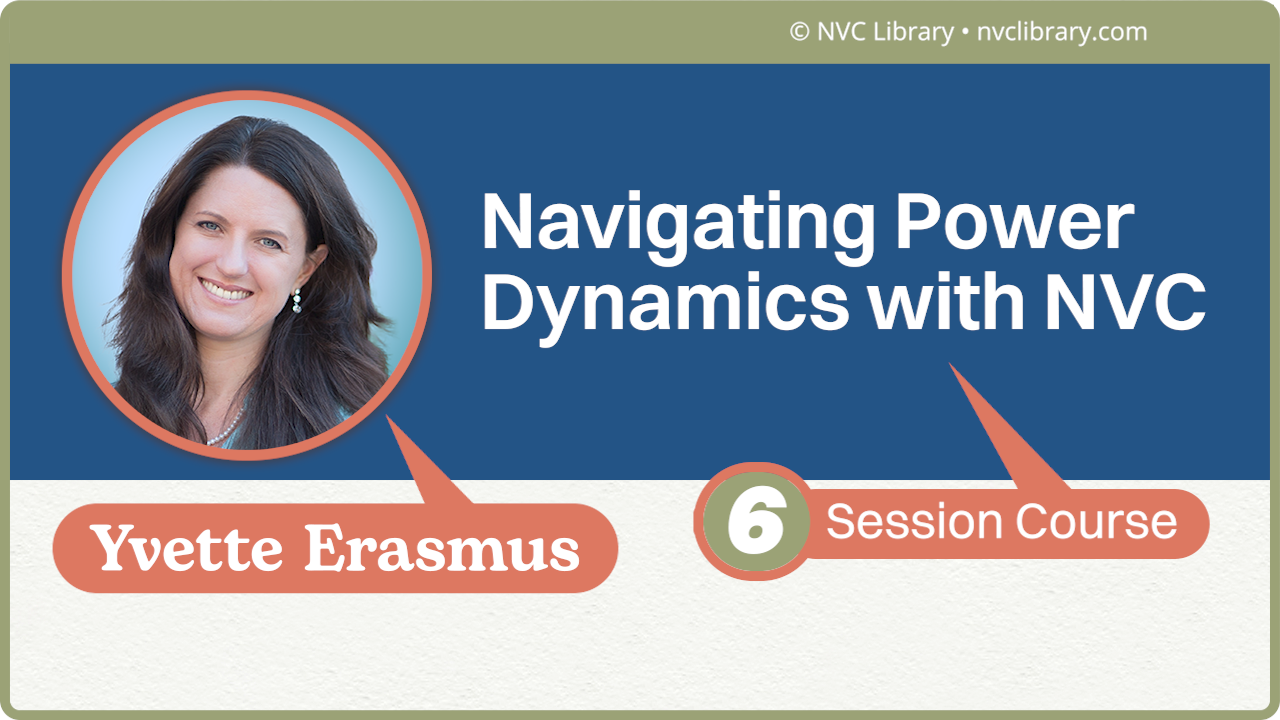 © NVC Library • nvclibrary.com

Navigating Power Dynamics with NVC

Yvette Erasmus

6 Session Course